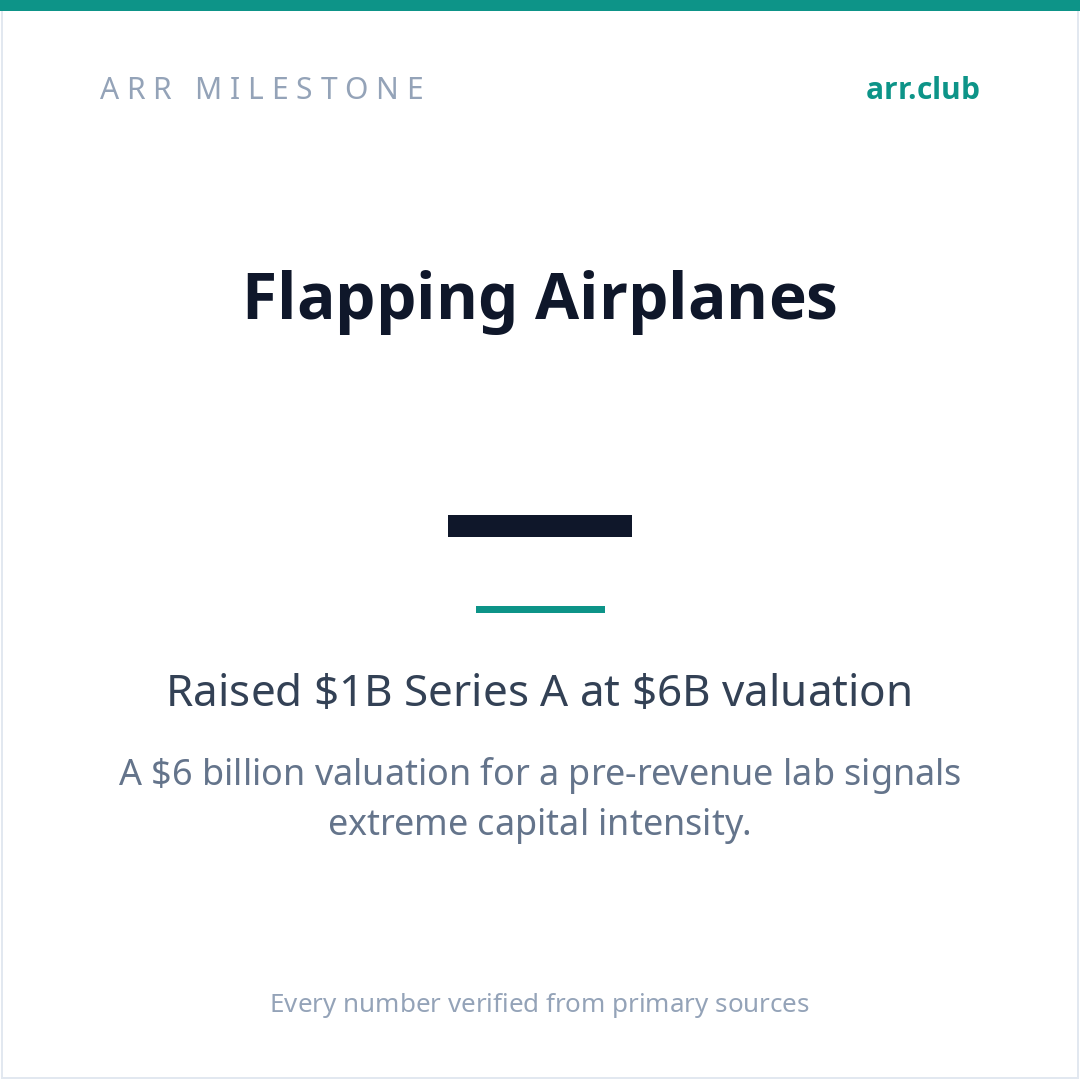 ARR MILESTONE

arr.club

Flapping Airplanes

Raised $1B Series A at $6B valuation

A $6 billion valuation for a pre-revenue lab signals extreme capital intensity.

Every number verified from primary sources